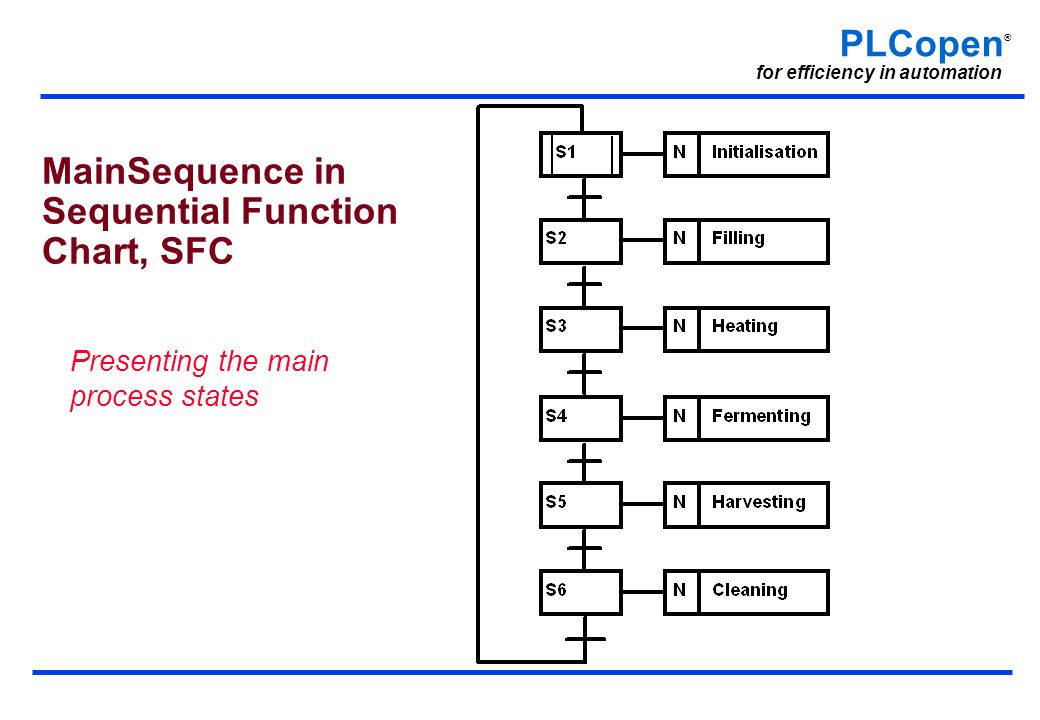 PLCopen®
for efficiency in automation

MainSequence in Sequential Function Chart, SFC

Presenting the main process states

S1 N Initialisation
S2 N Filling
S3 N Heating
S4 N Fermenting
S5 N Harvesting
S6 N Cleaning